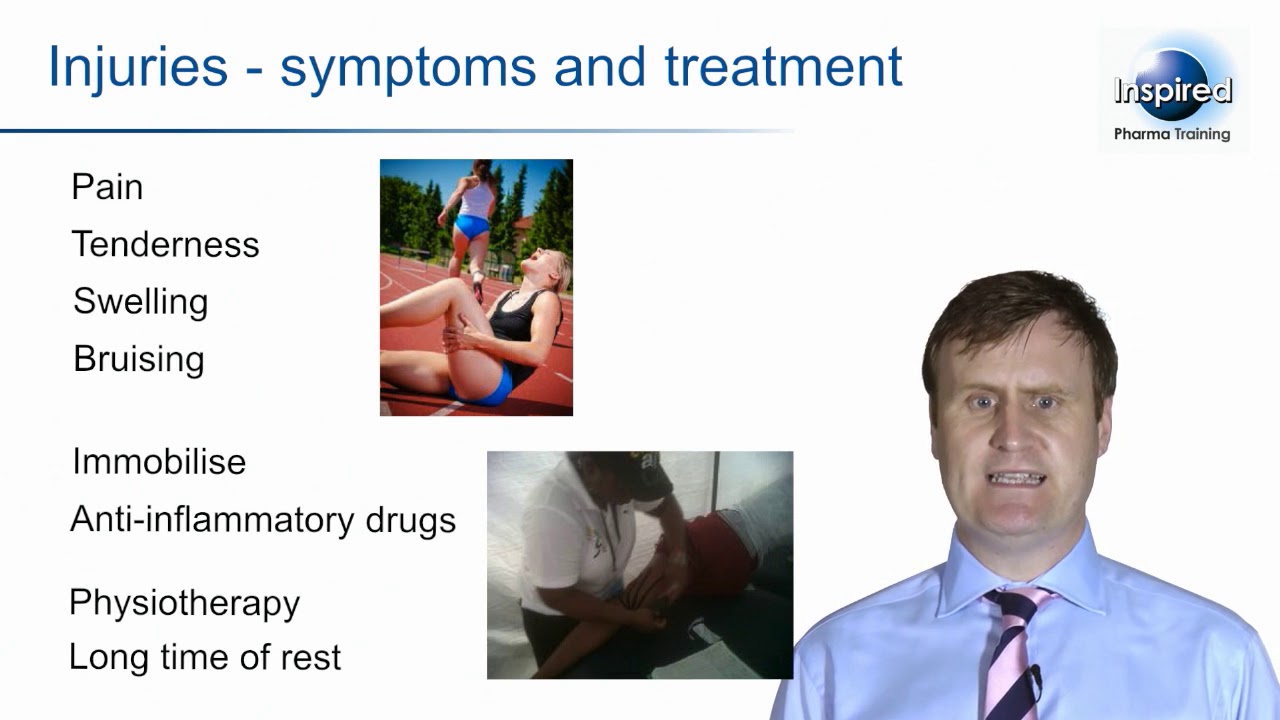 Injuries - symptoms and treatment

Inspired
Pharma Training

Pain
Tenderness
Swelling
Bruising

Immobilise
Anti-inflammatory drugs

Physiotherapy
Long time of rest